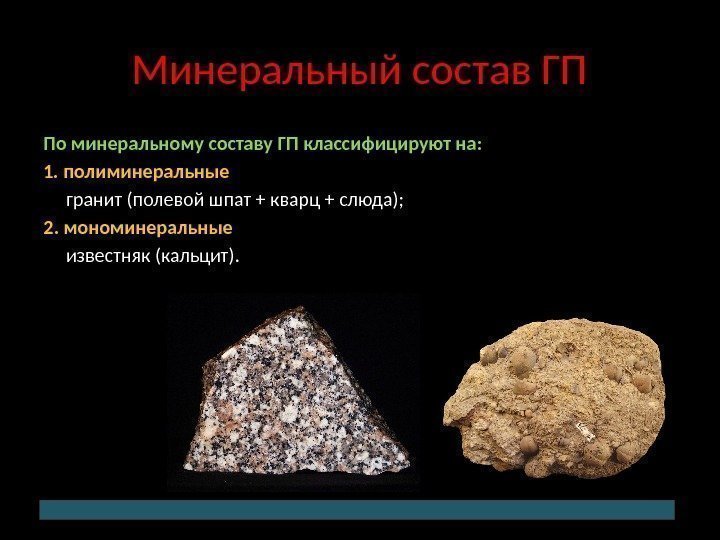 Минеральный состав ГП

По минеральному составу ГП классифицируют на:

1. полиминеральные

гранит (полевой шпат + кварц + слюда);

2. мономинеральные

известняк (кальцит).